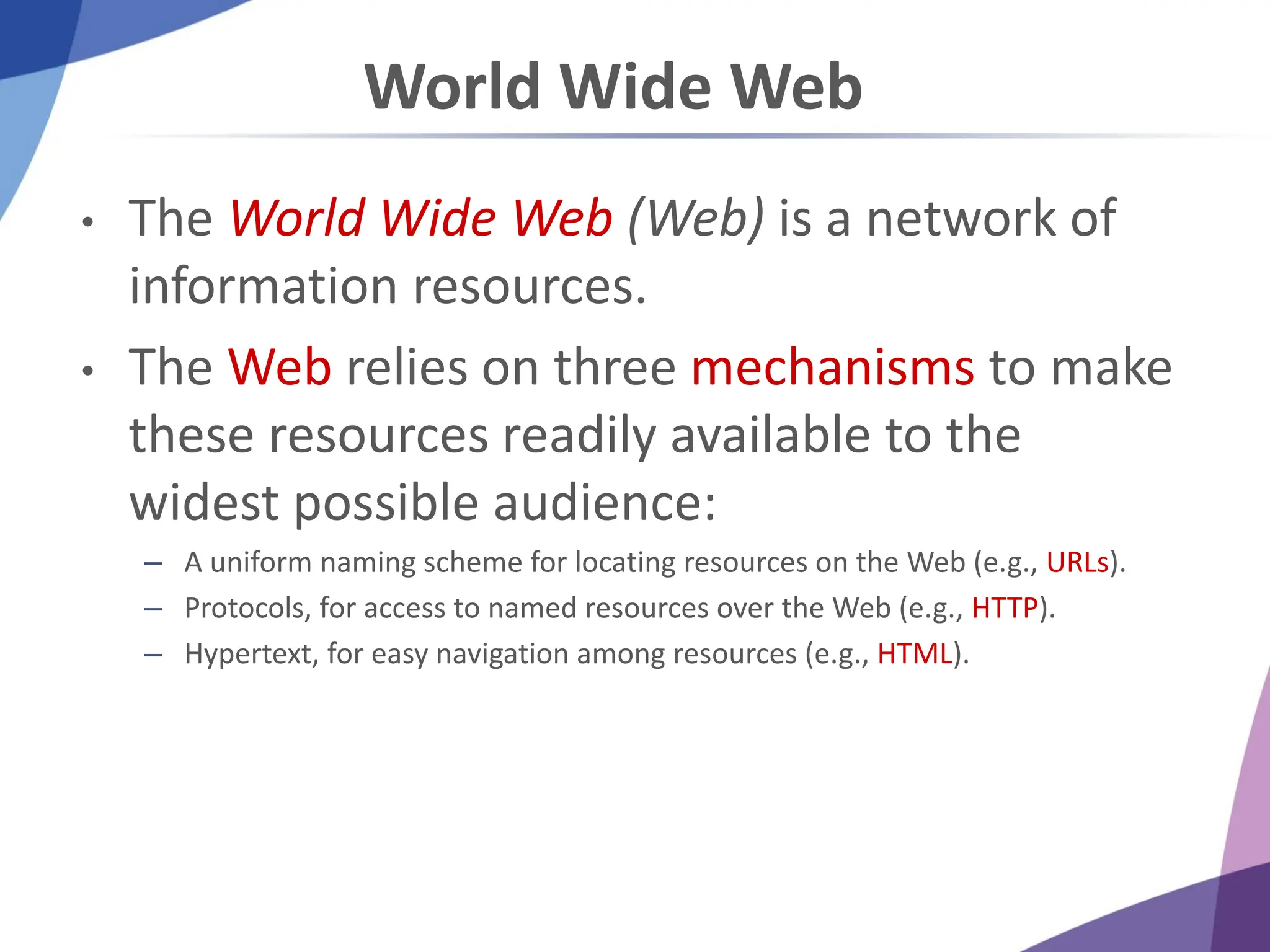 World Wide Web

• The World Wide Web (Web) is a network of information resources.

• The Web relies on three mechanisms to make these resources readily available to the widest possible audience:

– A uniform naming scheme for locating resources on the Web (e.g., URLs).

– Protocols, for access to named resources over the Web (e.g., HTTP).

– Hypertext, for easy navigation among resources (e.g., HTML).